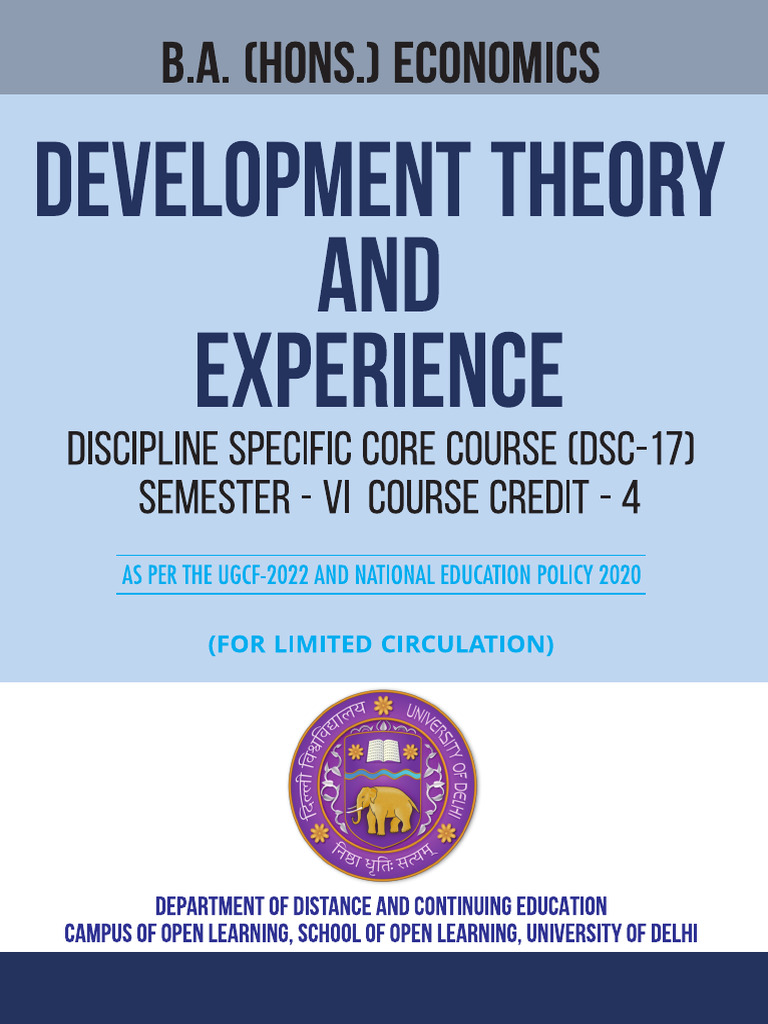 B.A. (HONS.) ECONOMICS

DEVELOPMENT THEORY AND EXPERIENCE

DISCIPLINE SPECIFIC CORE COURSE (DSC-17)
SEMESTER - VI COURSE CREDIT - 4

AS PER THE UGCF-2022 AND NATIONAL EDUCATION POLICY 2020

(FOR LIMITED CIRCULATION)

दिल्ली विश्वविद्यालय UNIVERSITY OF DELHI
निष्ठा धृतिः सत्यम्

DEPARTMENT OF DISTANCE AND CONTINUING EDUCATION
CAMPUS OF OPEN LEARNING, SCHOOL OF OPEN LEARNING, UNIVERSITY OF DELHI